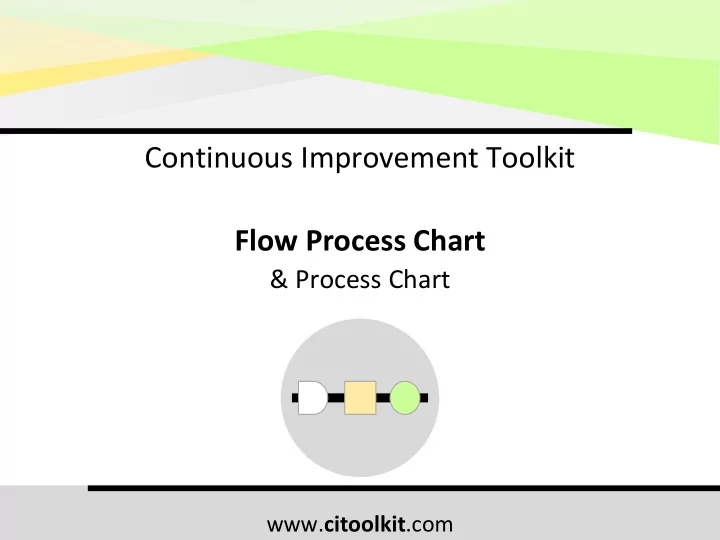 Continuous Improvement Toolkit

Flow Process Chart
& Process Chart

www.citoolkit.com